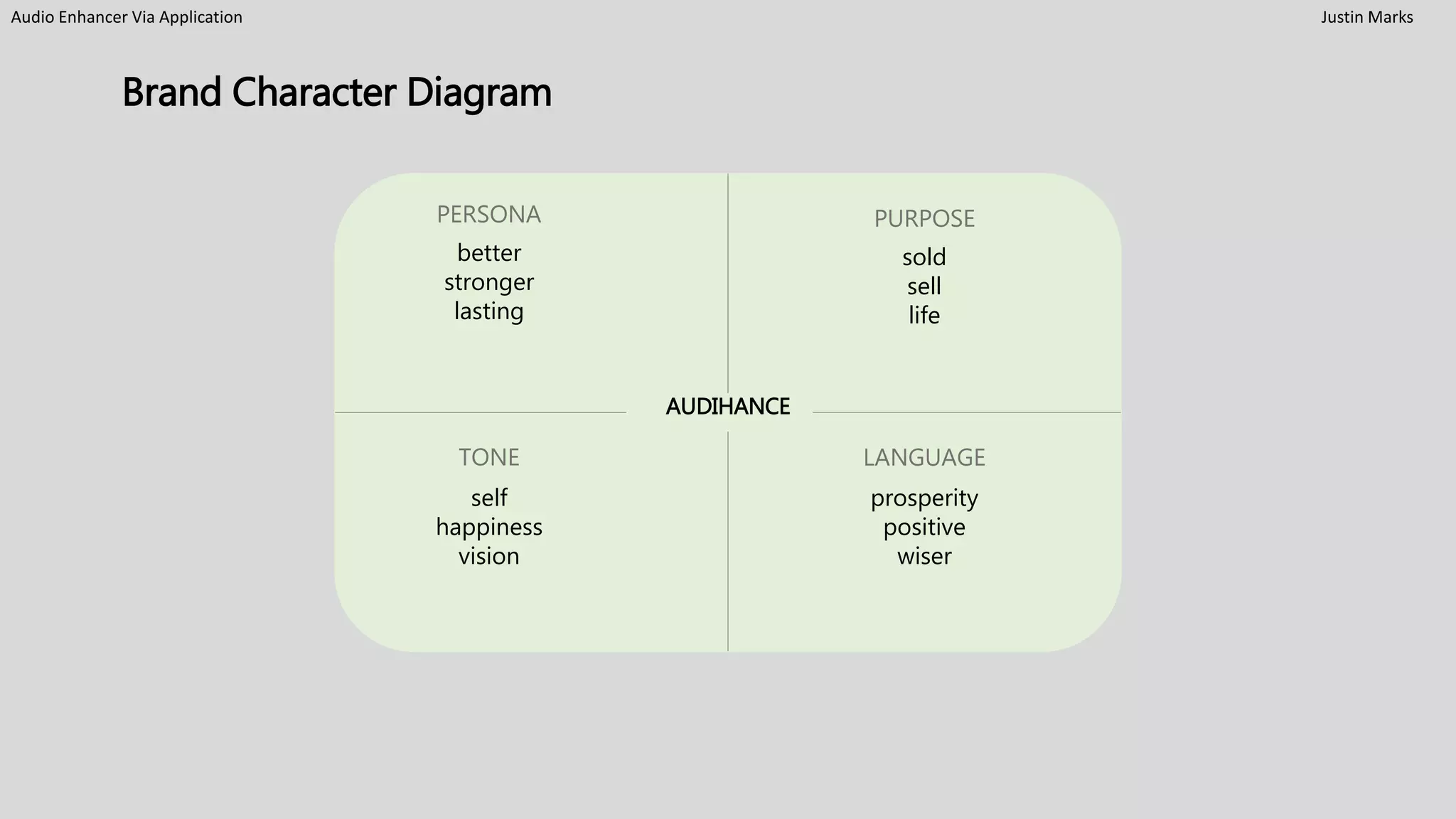 Audio Enhancer Via Application

Justin Marks

Brand Character Diagram

PERSONA
better
stronger
lasting

PURPOSE
sold
sell
life

AUDIHANCE

TONE
self
happiness
vision

LANGUAGE
prosperity
positive
wiser